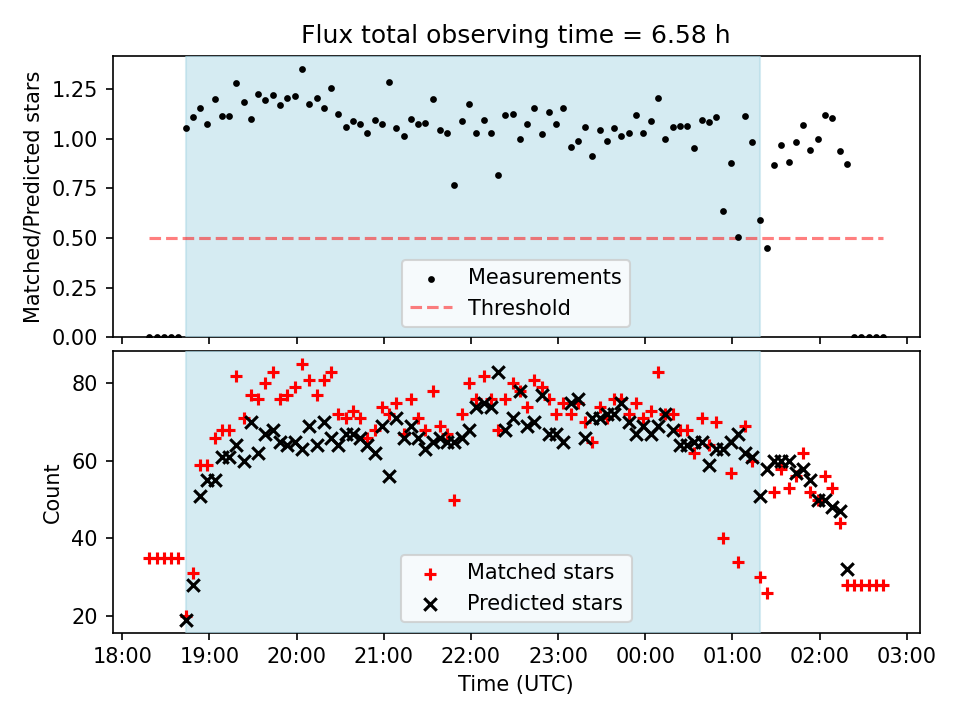 Flux total observing time = 6.58 h

Matched/Predicted stars

1.25
1.00
0.75
0.50
0.25
0.00

Measurements
Threshold

Count

80
60
40
20

Matched stars
Predicted stars

18:00 19:00 20:00 21:00 22:00 23:00 00:00 01:00 02:00 03:00

Time (UTC)